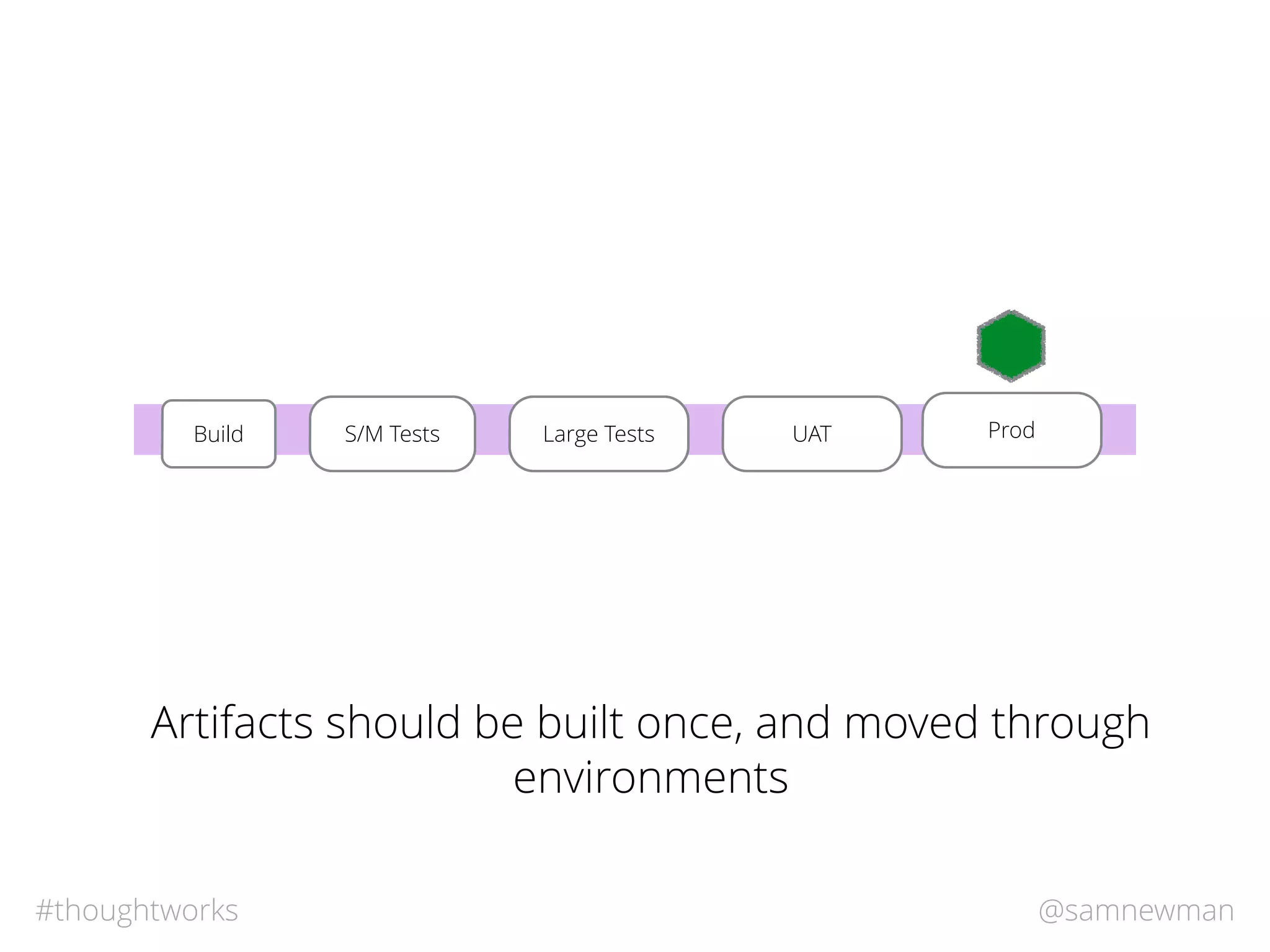 Build

S/M Tests

Large Tests

UAT

Prod

Artifacts should be built once, and moved through environments

#thoughtworks

@samnewman